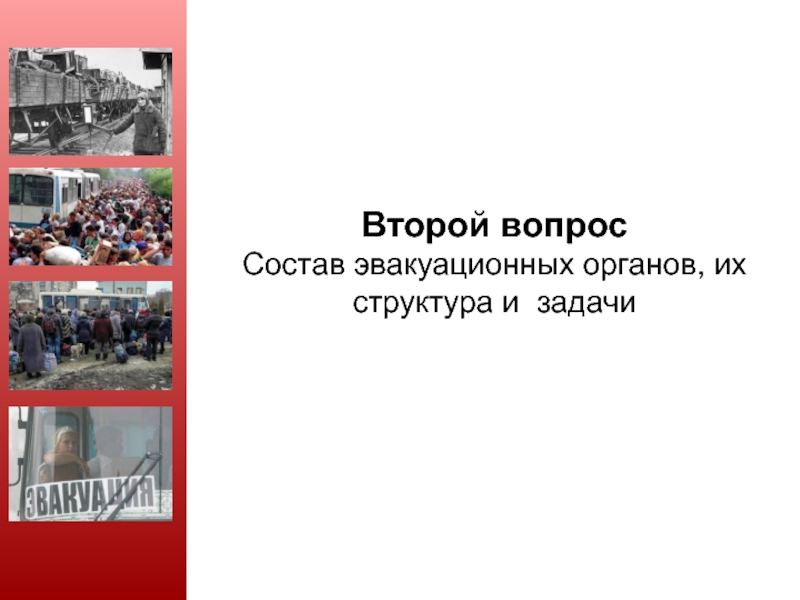 ЭВАКУАЦИЯ

Второй вопрос
Состав эвакуационных органов, их структура и задачи